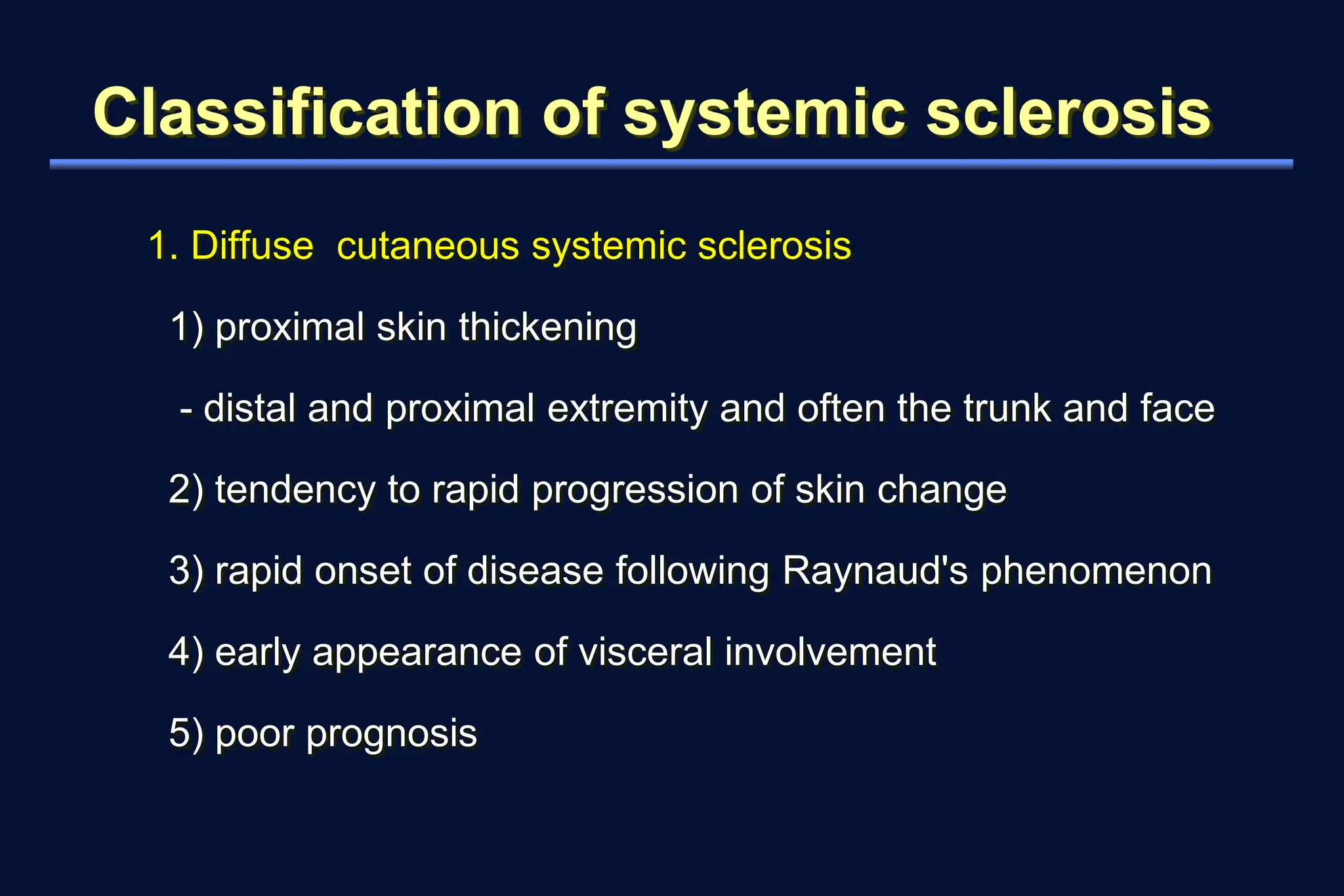 Classification of systemic sclerosis

1. Diffuse cutaneous systemic sclerosis

1) proximal skin thickening

- distal and proximal extremity and often the trunk and face

2) tendency to rapid progression of skin change

3) rapid onset of disease following Raynaud's phenomenon

4) early appearance of visceral involvement

5) poor prognosis